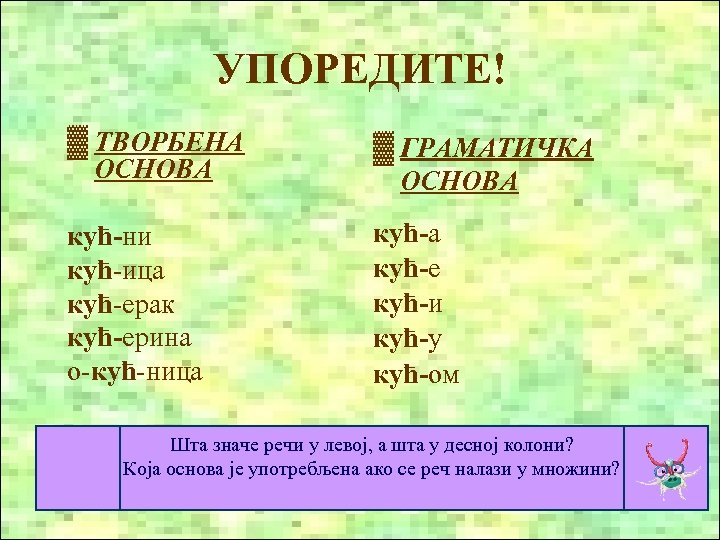 УПОРЕДИТЕ!

ТВОРБЕНА ОСНОВА

кућ-ни
кућ-ица
кућ-ерак
кућ-ерина
о-кућ-ница

ГРАМАТИЧКА ОСНОВА

кућ-а
кућ-е
кућ-и
кућ-у
кућ-ом

Шта значе речи у левој, а шта у десној колони?
Која основа је употребљена ако се реч налази у множини?